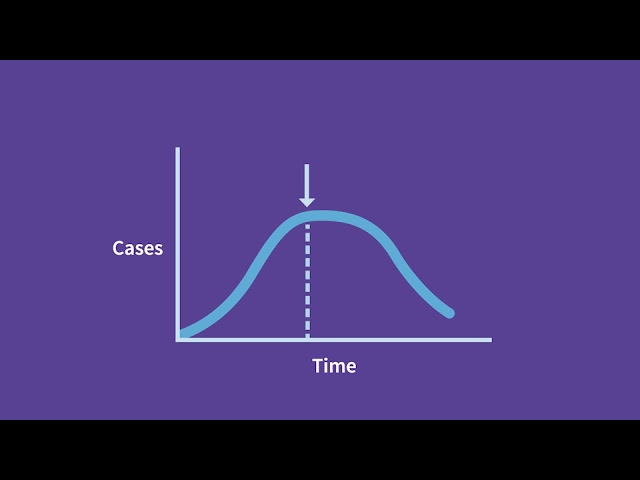 Cases

Time